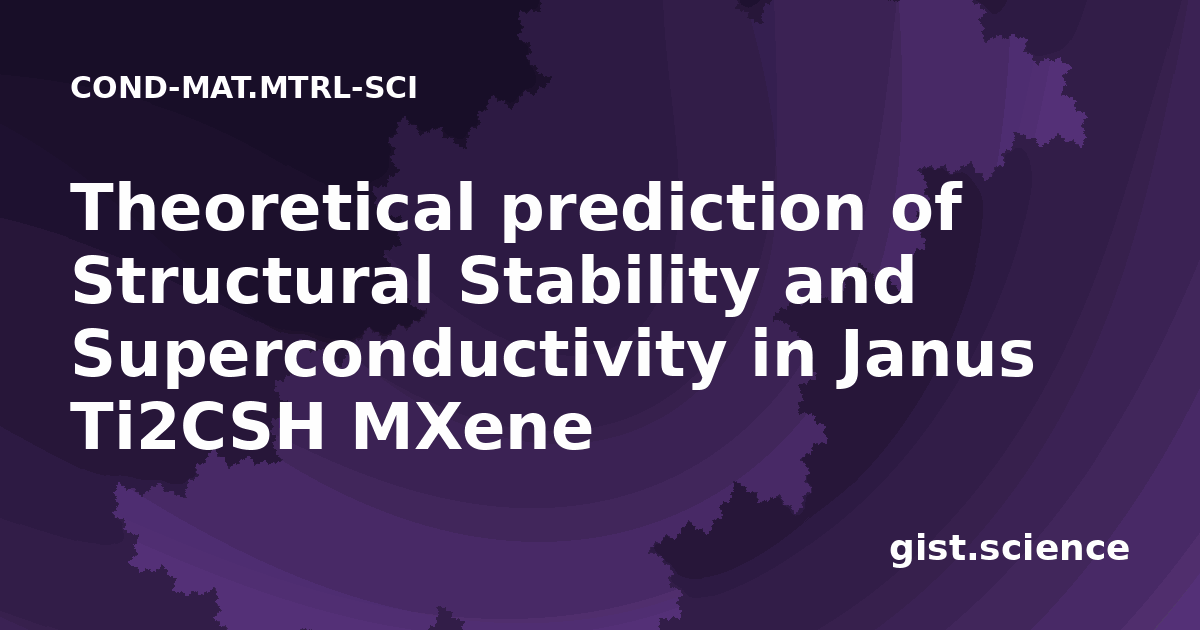 COND-MAT.MTRL-SCI

Theoretical prediction of Structural Stability and Superconductivity in Janus Ti2CSH MXene

gist.science